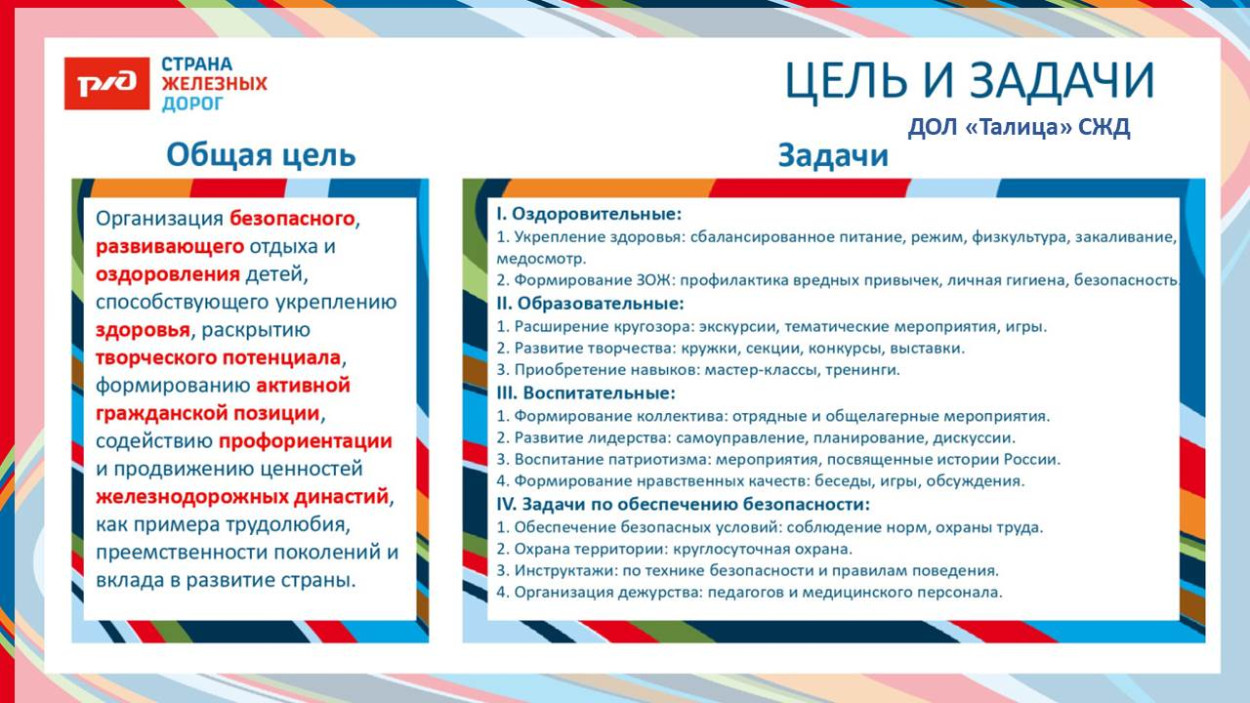 РЖД
СТРАНА ЖЕЛЕЗНЫХ ДОРОГ

ЦЕЛЬ И ЗАДАЧИ
ДОЛ «Талица» СЖД

Общая цель

Организация безопасного, развивающего отдыха и оздоровления детей, способствующего укреплению здоровья, раскрытию творческого потенциала, формированию активной гражданской позиции, содействию профориентации и продвижению ценностей железнодорожных династий, как примера трудолюбия, преемственности поколений и вклада в развитие страны.

Задачи

I. Оздоровительные:
1. Укрепление здоровья: сбалансированное питание, режим, физкультура, закаливание, медосмотр.
2. Формирование ЗОЖ: профилактика вредных привычек, личная гигиена, безопасность.
II. Образовательные:
1. Расширение кругозора: экскурсии, тематические мероприятия, игры.
2. Развитие творчества: кружки, секции, конкурсы, выставки.
3. Приобретение навыков: мастер-классы, тренинги.
III. Воспитательные:
1. Формирование коллектива: отрядные и общелагерные мероприятия.
2. Развитие лидерства: самоуправление, планирование, дискуссии.
3. Воспитание патриотизма: мероприятия, посвященные истории России.
4. Формирование нравственных качеств: беседы, игры, обсуждения.
IV. Задачи по обеспечению безопасности:
1. Обеспечение безопасных условий: соблюдение норм, охраны труда.
2. Охрана территории: круглосуточная охрана.
3. Инструктажи: по технике безопасности и правилам поведения.
4. Организация дежурства: педагогов и медицинского персонала.